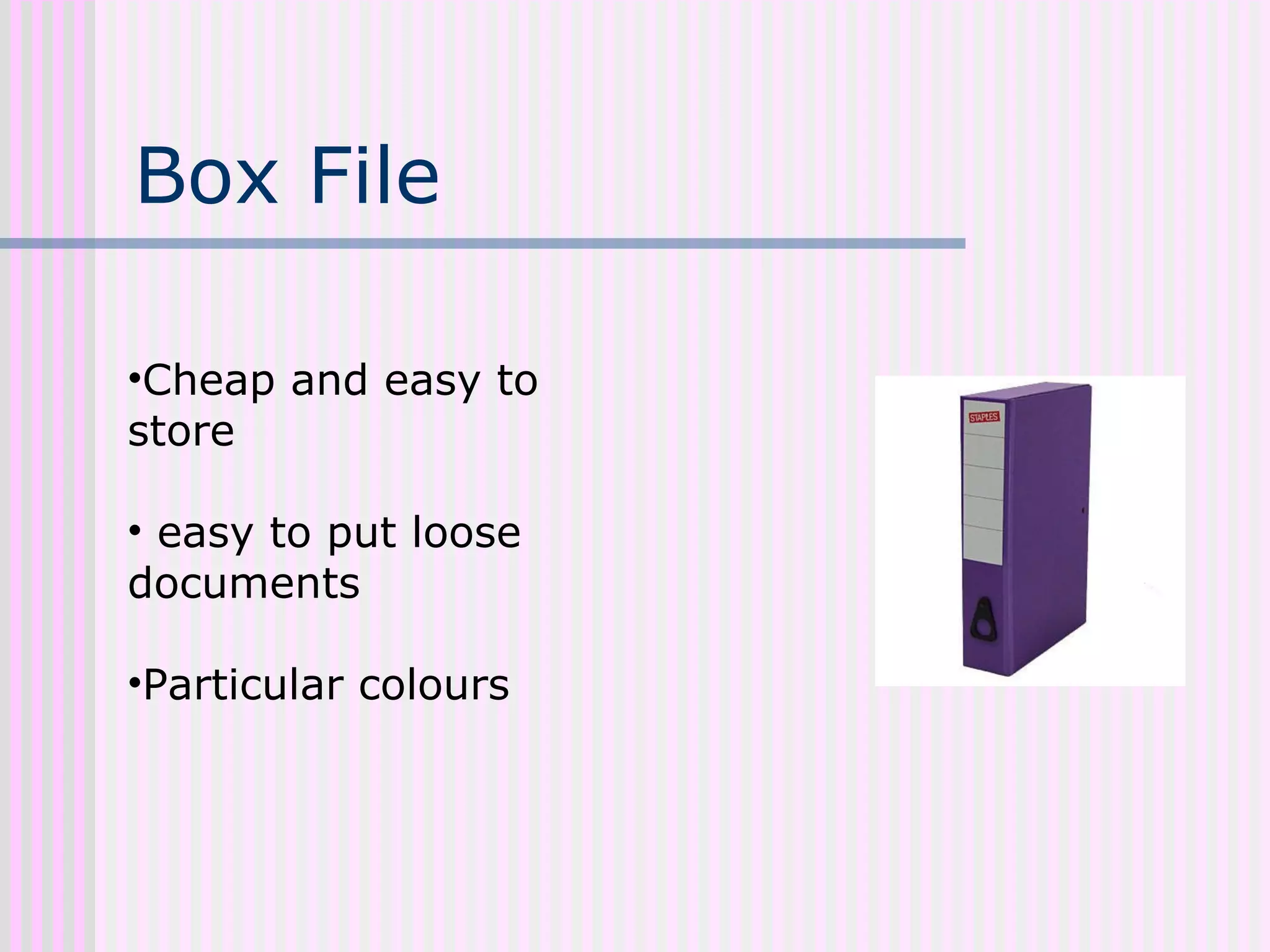 Box File

•Cheap and easy to store

• easy to put loose documents

•Particular colours

STAPLES